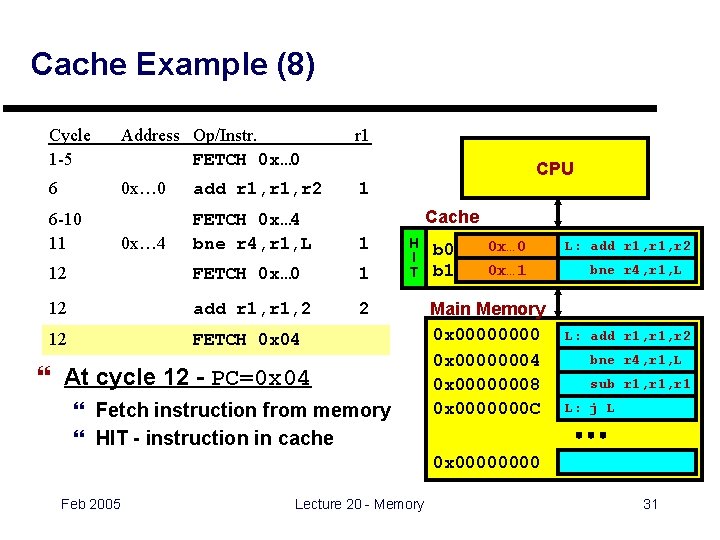 Cache Example (8)

| Cycle | Address | Op/Instr. | r1 |
|---|---|---|---|
| 1-5 | | FETCH 0x...0 | |
| 6 | 0x…0 | add r1,r1,r2 | 1 |
| 6-10 | | FETCH 0x...4 | |
| 11 | 0x…4 | bne r4,r1,L | 1 |
| 12 | | FETCH 0x...0 | 1 |
| 12 | | add r1,r1,2 | 2 |
| 12 | | FETCH 0x04 | |

“ At cycle 12 - PC=0x04

“ Fetch instruction from memory

“ HIT - instruction in cache

CPU

Cache

HIT

b0 0x...0 L: add r1,r1,r2

b1 0x...1 bne r4,r1,L

Main Memory

0x00000000 L: add r1,r1,r2

0x00000004 bne r4,r1,L

0x00000008 sub r1,r1,r1

0x0000000C L: j L

...

0x00000000

Feb 2005 Lecture 20 - Memory 31